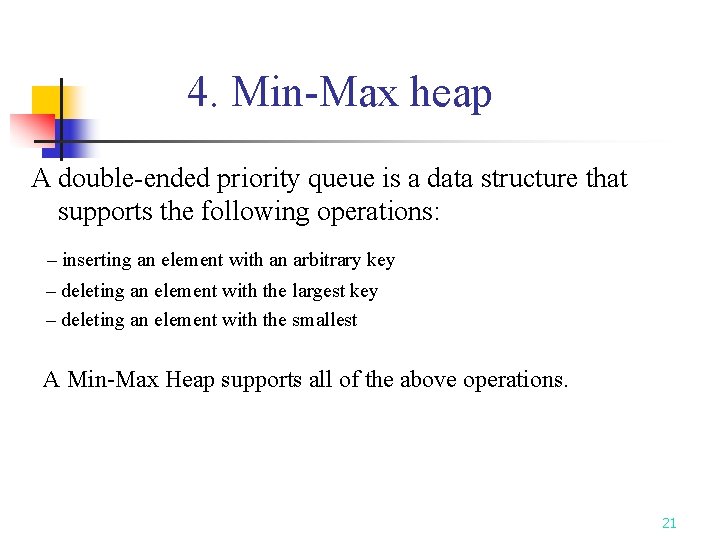 4. Min-Max heap

A double-ended priority queue is a data structure that supports the following operations:

– inserting an element with an arbitrary key
– deleting an element with the largest key
– deleting an element with the smallest

A Min-Max Heap supports all of the above operations.

21